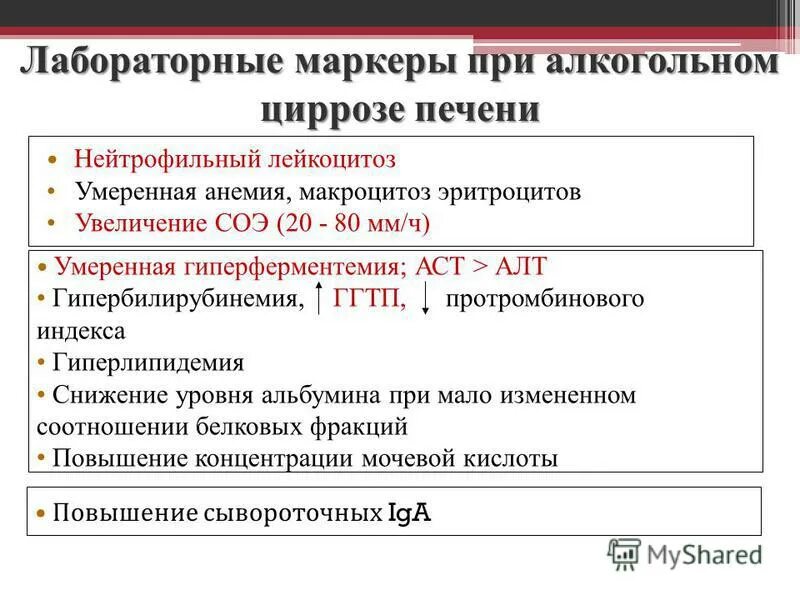 Лабораторные маркеры при алкогольном циррозе печени

• Нейтрофильный лейкоцитоз
• Умеренная анемия, макроцитоз эритроцитов
• Увеличение СОЭ (20 - 80 мм/ч)

• Умеренная гиперферментемия; АСТ > АЛТ
• Гипербилирубинемия, ↑ ГГТП, ↓ протромбинового индекса
• Гиперлипидемия
• Снижение уровня альбумина при мало измененном соотношении белковых фракций
• Повышение концентрации мочевой кислоты

• Повышение сывороточных IgA

MyShared